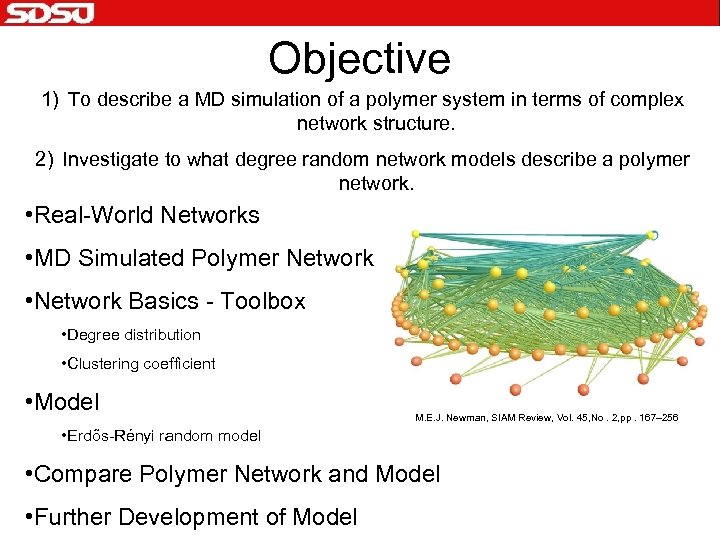 SDSU

Objective

1) To describe a MD simulation of a polymer system in terms of complex network structure.

2) Investigate to what degree random network models describe a polymer network.

•Real-World Networks

•MD Simulated Polymer Network

•Network Basics - Toolbox

•Degree distribution

•Clustering coefficient

•Model

•Erdős-Rényi random model

•Compare Polymer Network and Model

•Further Development of Model

M.E.J. Newman, SIAM Review, Vol. 45,No . 2,pp . 167–256